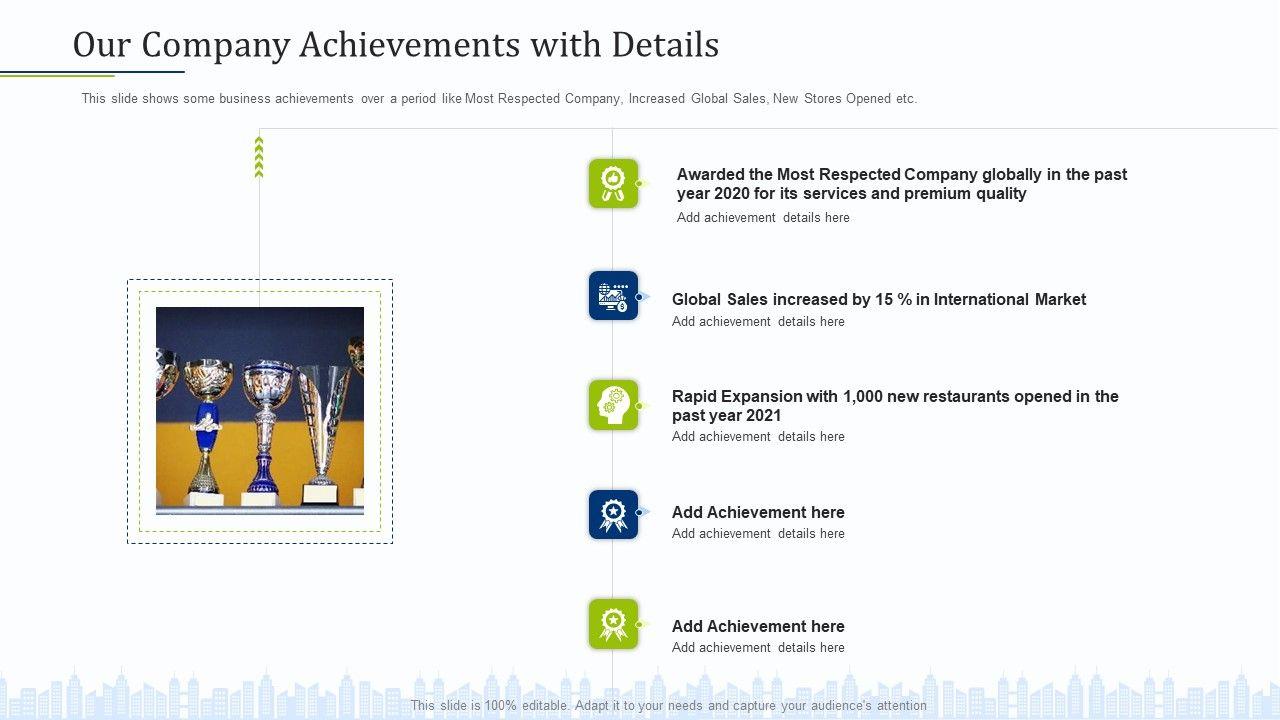 Our Company Achievements with Details

This slide shows some business achievements over a period like Most Respected Company, Increased Global Sales, New Stores Opened etc.

Awarded the Most Respected Company globally in the past year 2020 for its services and premium quality
Add achievement details here

Global Sales increased by 15 % in International Market
Add achievement details here

Rapid Expansion with 1,000 new restaurants opened in the past year 2021
Add achievement details here

Add Achievement here
Add achievement details here

Add Achievement here
Add achievement details here

This slide is 100% editable. Adapt it to your needs and capture your audience's attention